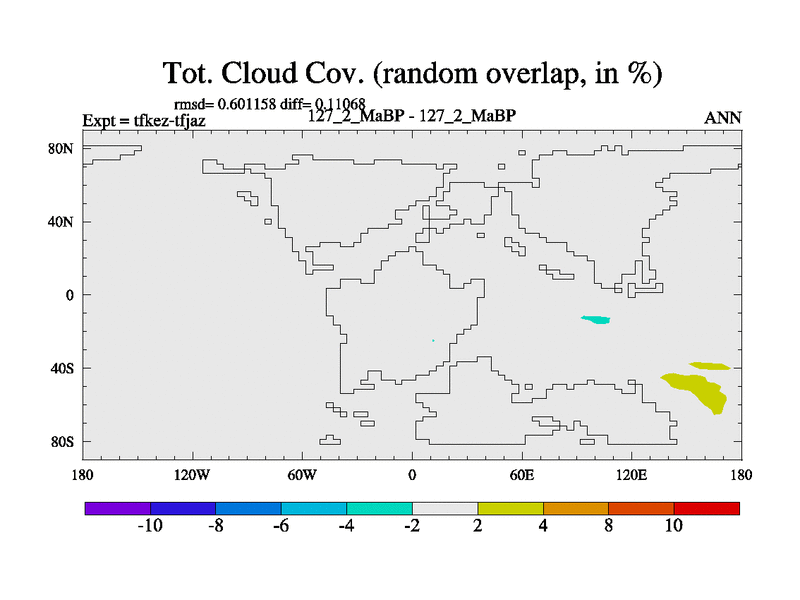 Tot. Cloud Cov. (random overlap, in %)

rmsd= 0.601158 diff= 0.11068

Expt = tfkez-tfjaz

127_2_MaBP - 127_2_MaBP

ANN

80N
40N
0
40S
80S

180
120W
60W
0
60E
120E
180

-10
-8
-6
-4
-2
2
4
8
10